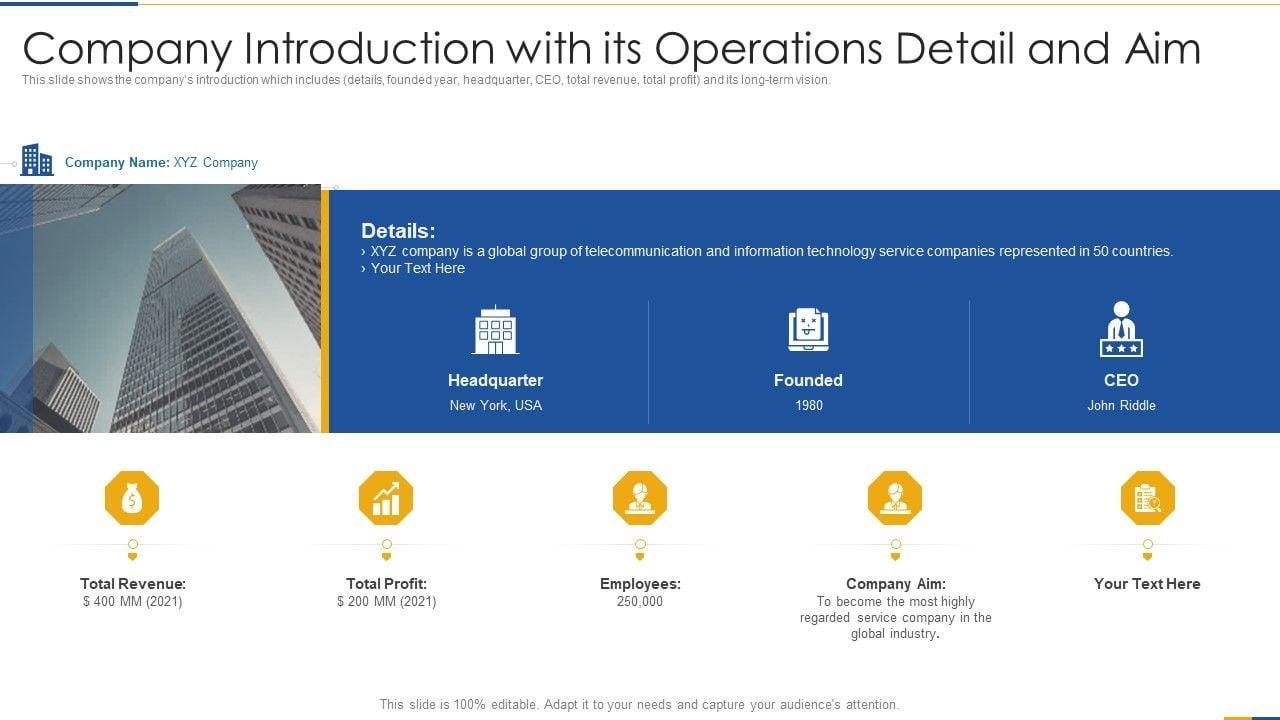 Company Introduction with its Operations Detail and Aim

This slide shows the company's introduction which includes (details, founded year, headquarter, CEO, total revenue, total profit) and its long-term vision.

Company Name: XYZ Company

Details:
› XYZ company is a global group of telecommunication and information technology service companies represented in 50 countries.
› Your Text Here

Headquarter
New York, USA

Founded
1980

CEO
John Riddle

Total Revenue:
$ 400 MM (2021)

Total Profit:
$ 200 MM (2021)

Employees:
250,000

Company Aim:
To become the most highly regarded service company in the global industry.

Your Text Here

This slide is 100% editable. Adapt it to your needs and capture your audience's attention.